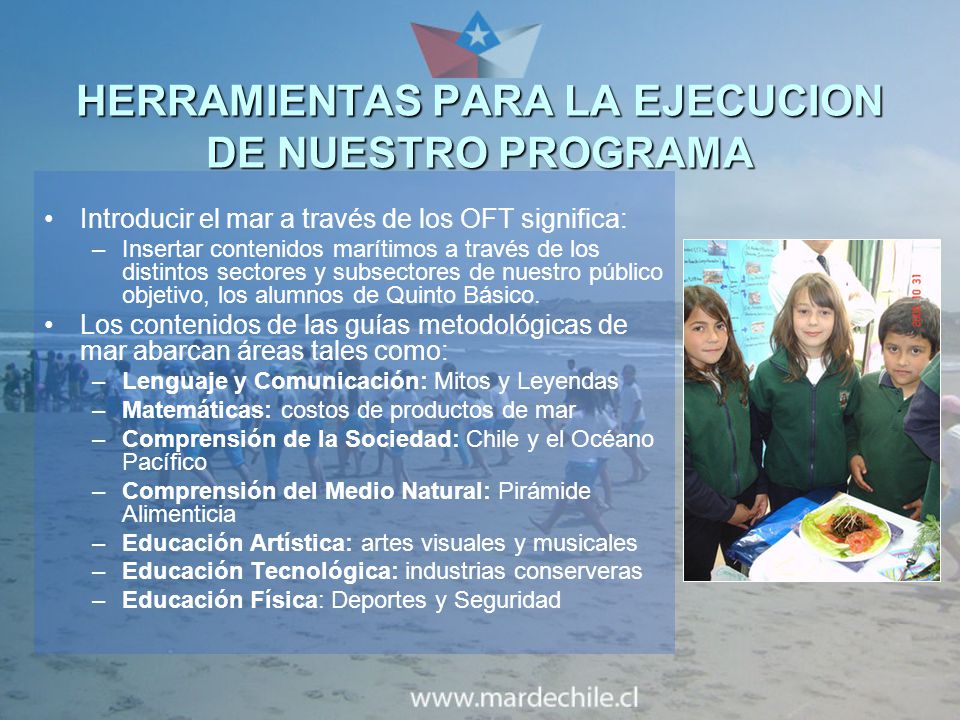 HERRAMIENTAS PARA LA EJECUCION DE NUESTRO PROGRAMA

• Introducir el mar a través de los OFT significa:
– Insertar contenidos marítimos a través de los distintos sectores y subsectores de nuestro público objetivo, los alumnos de Quinto Básico.

• Los contenidos de las guías metodológicas de mar abarcan áreas tales como:
– Lenguaje y Comunicación: Mitos y Leyendas
– Matemáticas: costos de productos de mar
– Comprensión de la Sociedad: Chile y el Océano Pacífico
– Comprensión del Medio Natural: Pirámide Alimenticia
– Educación Artística: artes visuales y musicales
– Educación Tecnológica: industrias conserveras
– Educación Física: Deportes y Seguridad

www.mardechile.cl